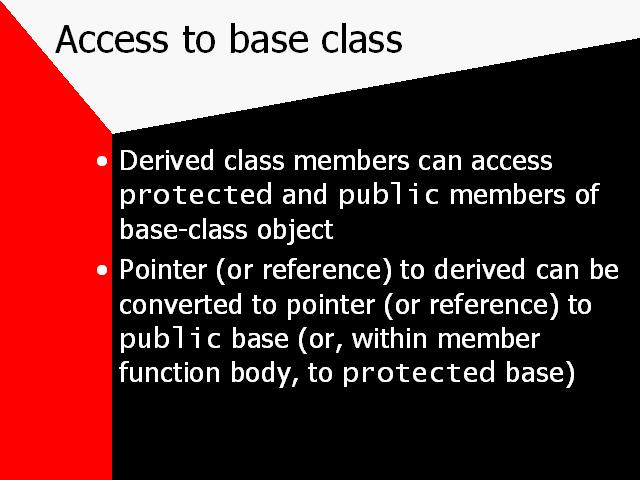 Access to base class

• Derived class members can access protected and public members of base-class object

• Pointer (or reference) to derived can be converted to pointer (or reference) to public base (or, within member function body, to protected base)